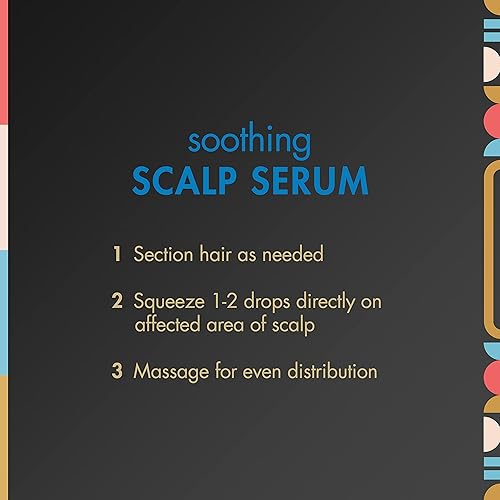 soothing
SCALP SERUM

1 Section hair as needed

2 Squeeze 1-2 drops directly on affected area of scalp

3 Massage for even distribution